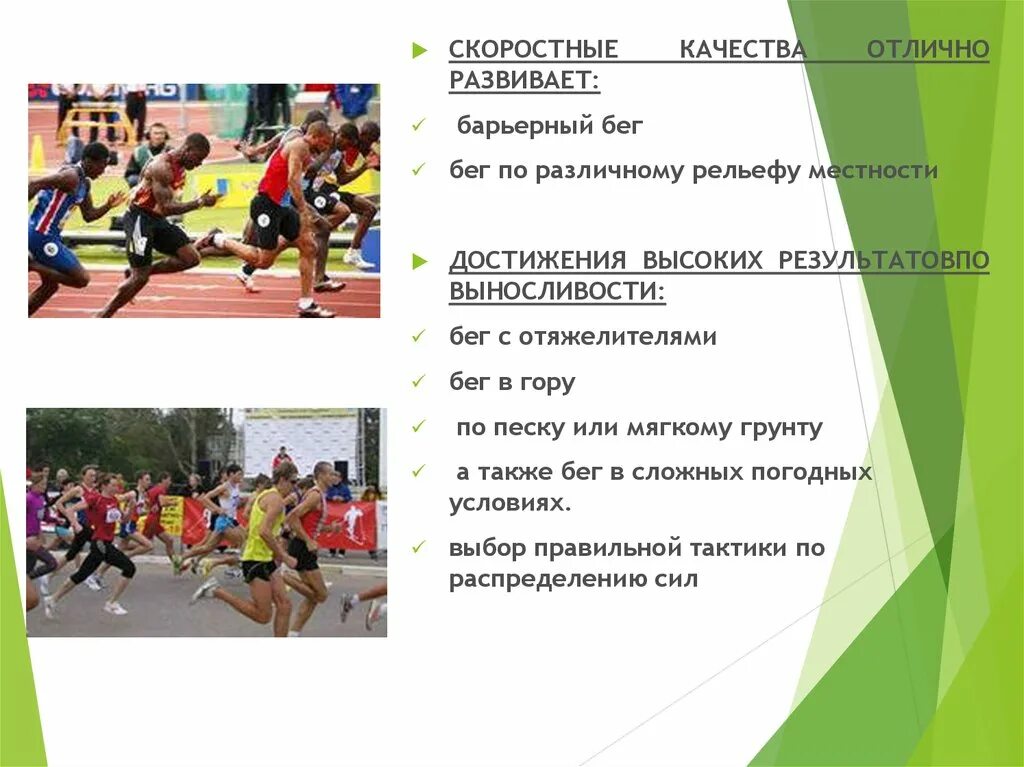 СКОРОСТНЫЕ КАЧЕСТВА ОТЛИЧНО РАЗВИВАЕТ:

барьерный бег

бег по различному рельефу местности

ДОСТИЖЕНИЯ ВЫСОКИХ РЕЗУЛЬТАТОВПО ВЫНОСЛИВОСТИ:

бег с отяжелителями

бег в гору

по песку или мягкому грунту

а также бег в сложных погодных условиях.

выбор правильной тактики по распределению сил